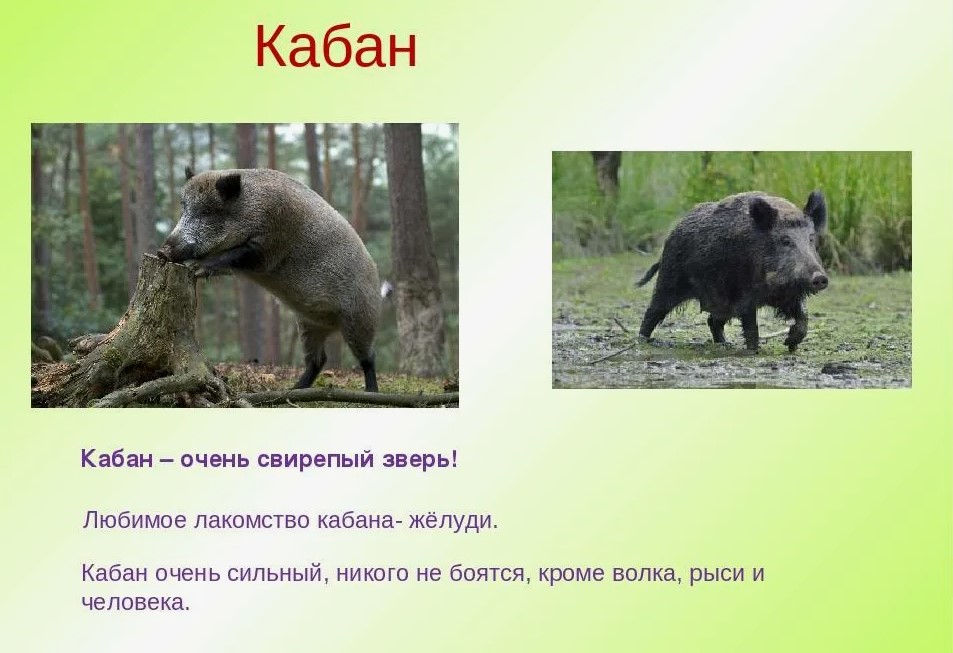 Кабан

Кабан – очень свирепый зверь!

Любимое лакомство кабана- жёлуди.

Кабан очень сильный, никого не боятся, кроме волка, рыси и человека.